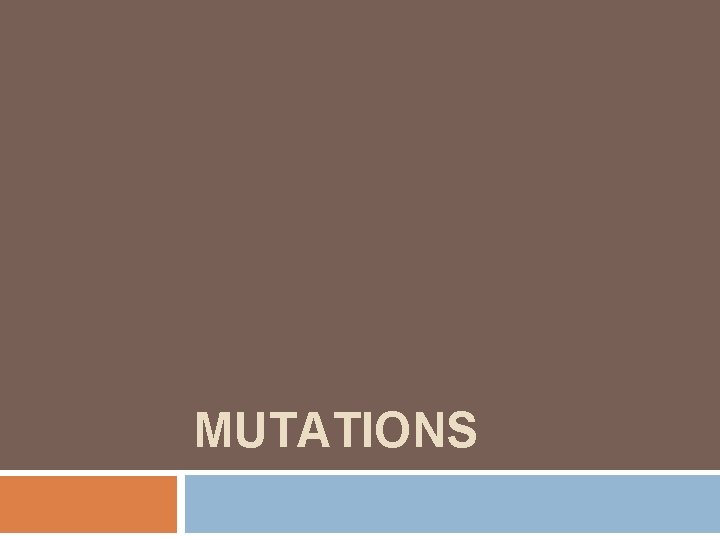 MUTATIONS